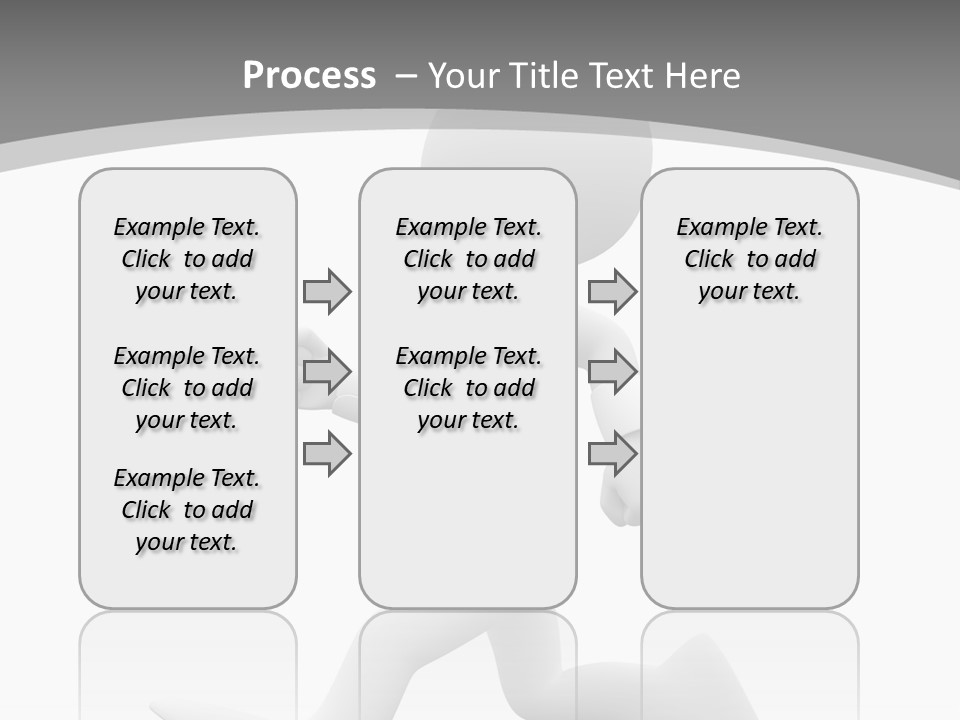 Process – Your Title Text Here

Example Text. Click to add your text.

Example Text. Click to add your text.

Example Text. Click to add your text.

Example Text. Click to add your text.

Example Text. Click to add your text.

Example Text. Click to add your text.